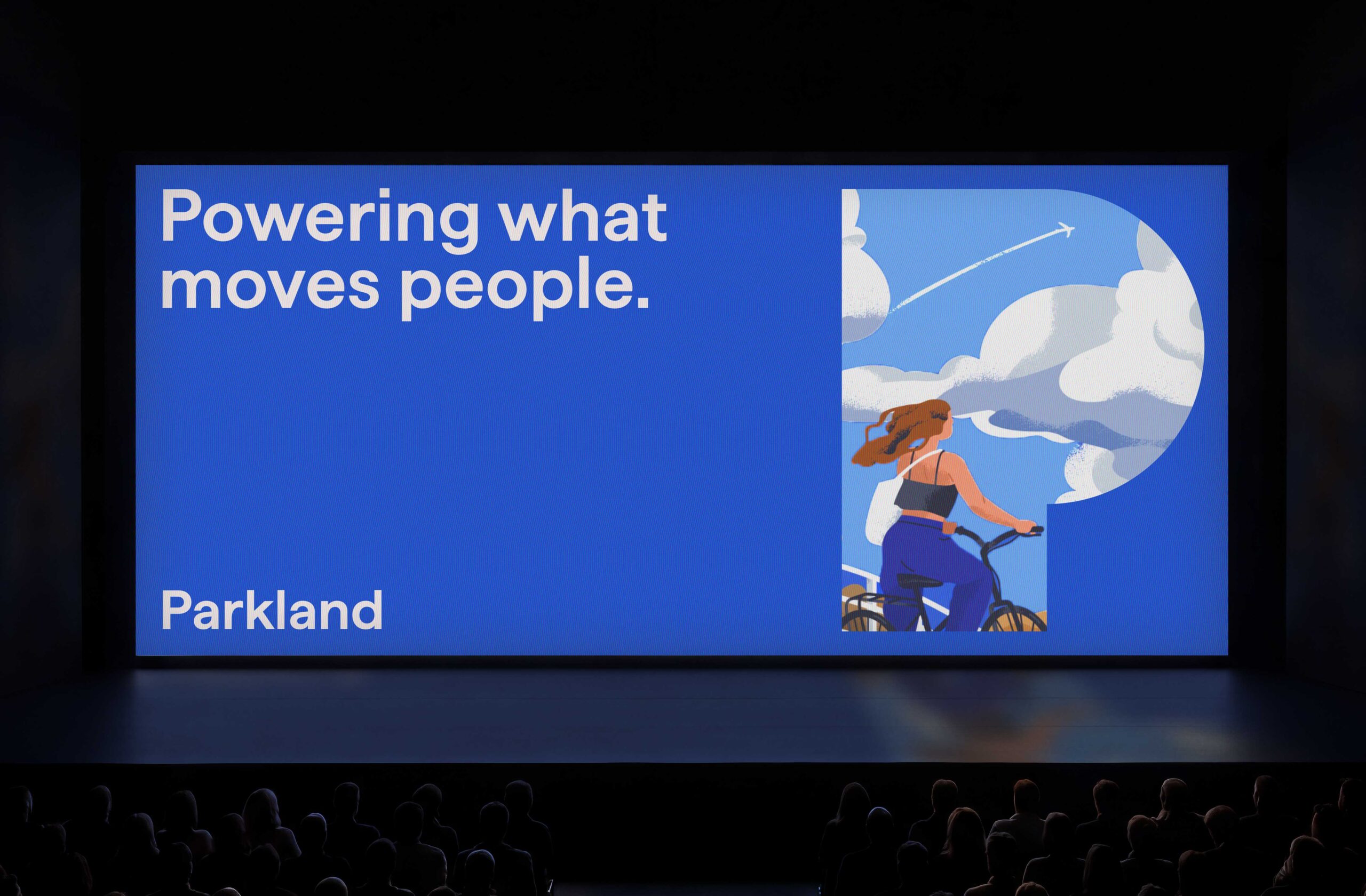 Powering what moves people.

Parkland